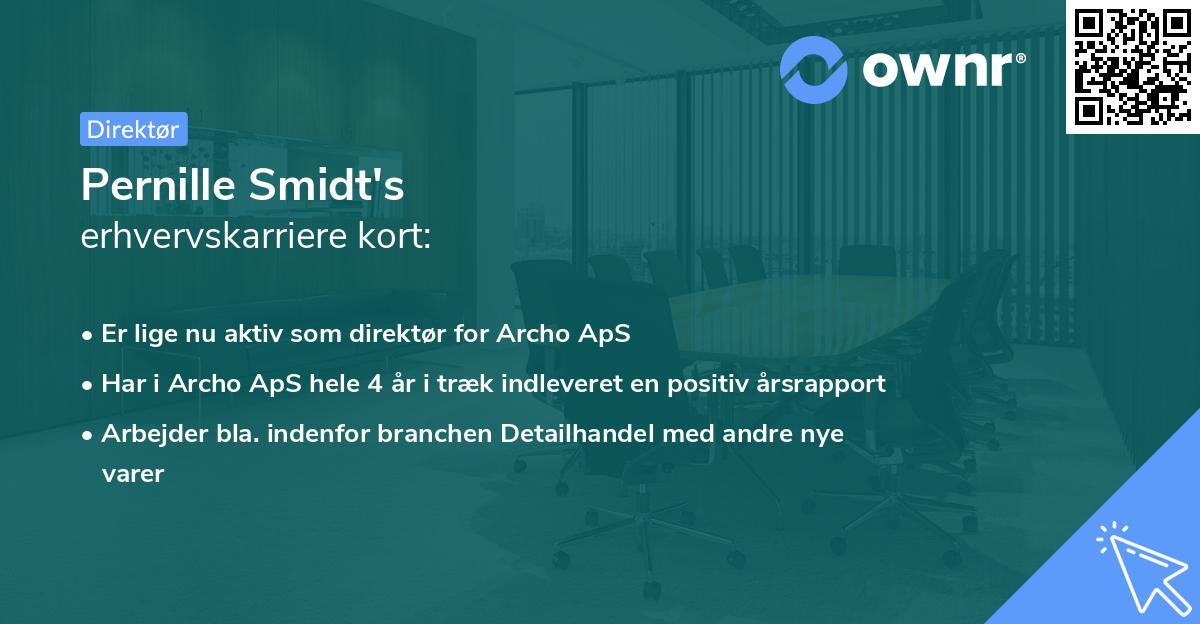 ownr®

Direktør

Pernille Smidt's
erhvervskarriere kort:

• Er lige nu aktiv som direktør for Archo ApS
• Har i Archo ApS hele 4 år i træk indleveret en positiv årsrapport
• Arbejder bla. indenfor branchen Detailhandel med andre nye varer